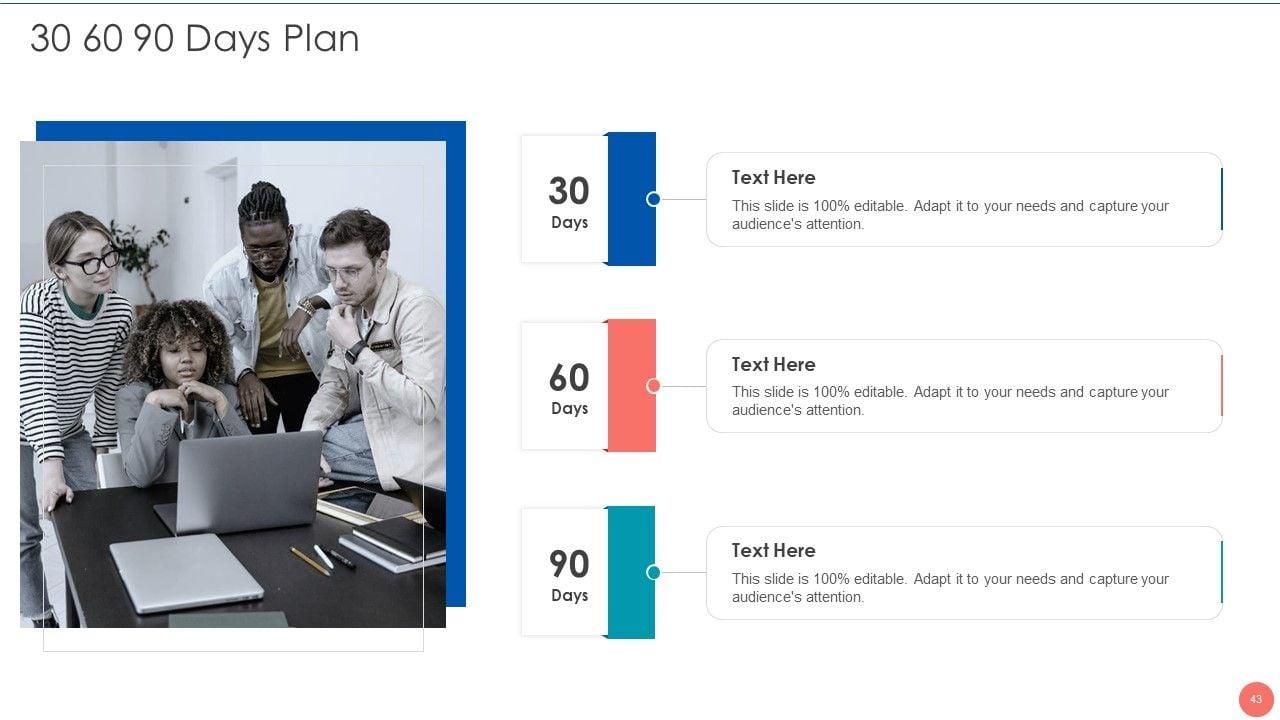 30 60 90 Days Plan

30
Days

Text Here
This slide is 100% editable. Adapt it to your needs and capture your audience's attention.

60
Days

Text Here
This slide is 100% editable. Adapt it to your needs and capture your audience's attention.

90
Days

Text Here
This slide is 100% editable. Adapt it to your needs and capture your audience's attention.

43